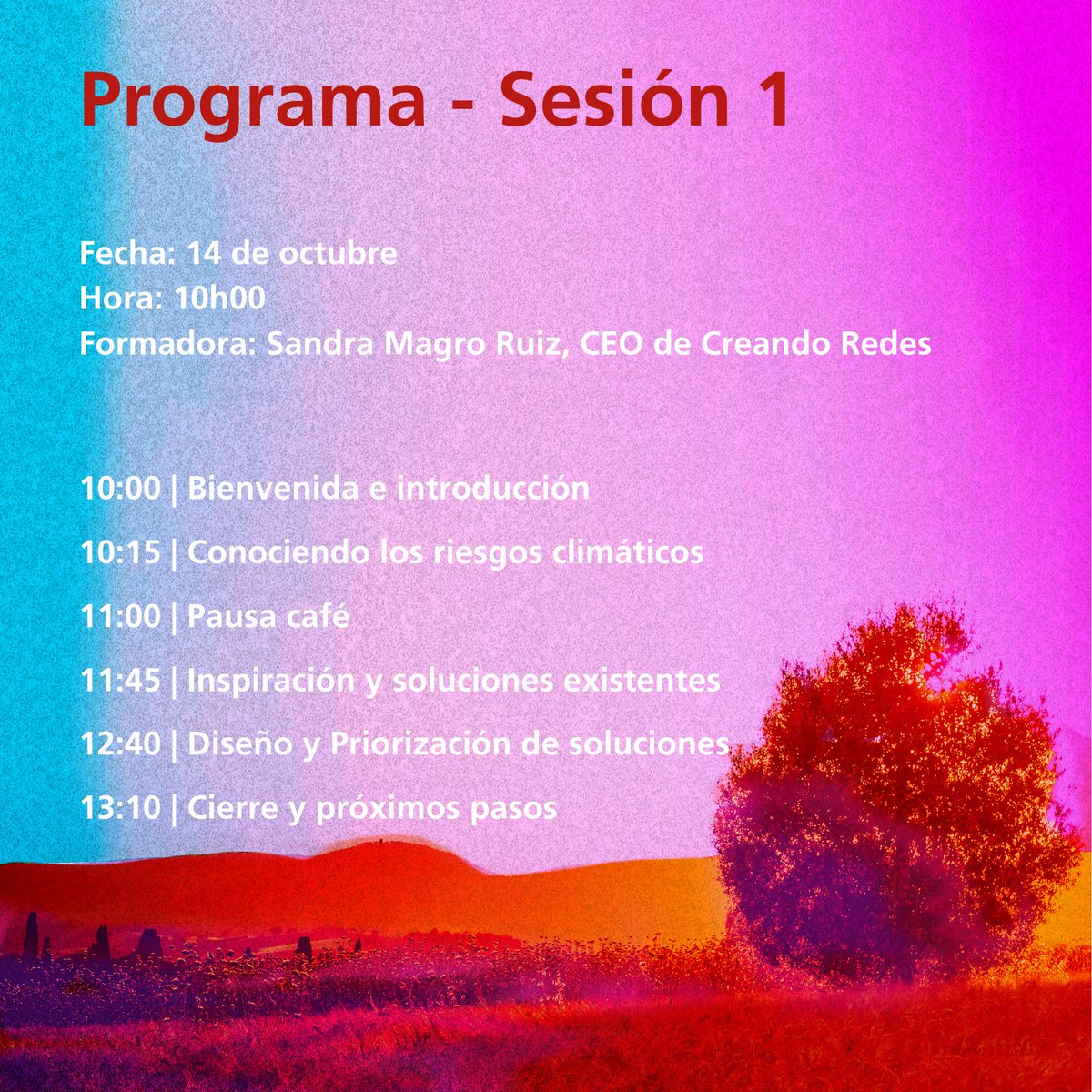 Programa - Sesión 1

Fecha: 14 de octubre
Hora: 10h00
Formadora: Sandra Magro Ruiz, CEO de Creando Redes

10:00 | Bienvenida e introducción

10:15 | Conociendo los riesgos climáticos

11:00 | Pausa café

11:45 | Inspiración y soluciones existentes

12:40 | Diseño y Priorización de soluciones

13:10 | Cierre y próximos pasos